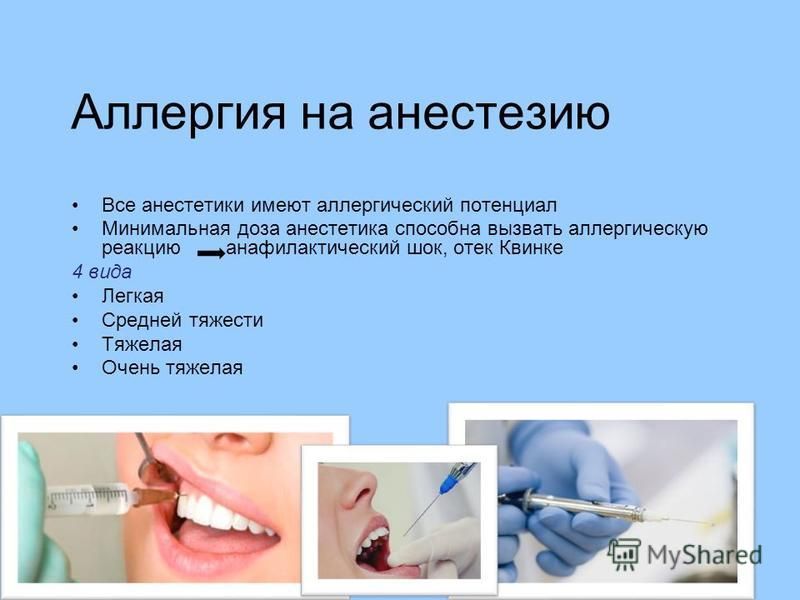 Аллергия на анестезию

• Все анестетики имеют аллергический потенциал
• Минимальная доза анестетика способна вызвать аллергическую реакцию → анафилактический шок, отек Квинке

4 вида
• Легкая
• Средней тяжести
• Тяжелая
• Очень тяжелая

MyShared